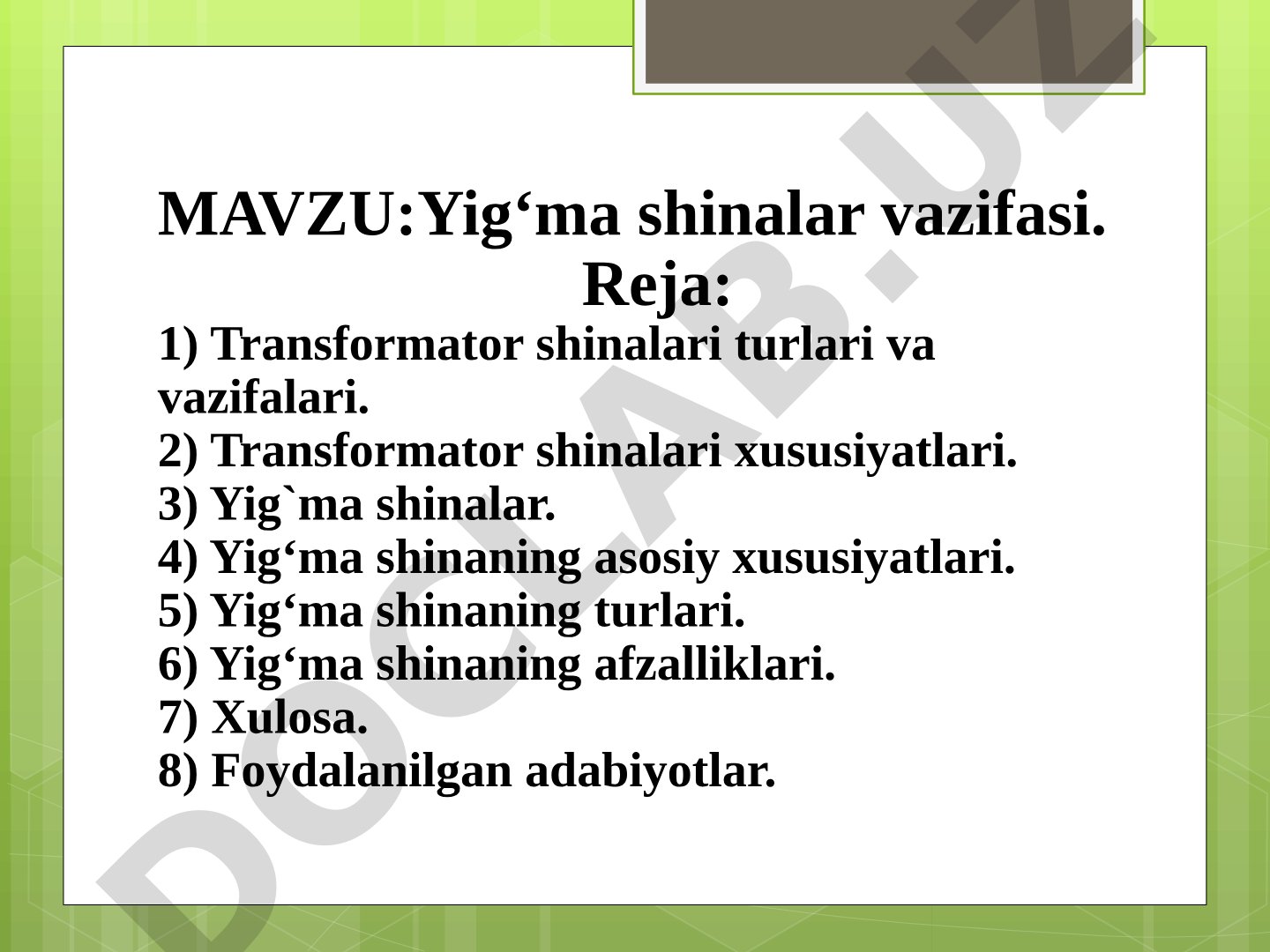 MAVZU:Yig‘ma shinalar vazifasi.
Reja:

1) Transformator shinalari turlari va vazifalari.
2) Transformator shinalari xususiyatlari.
3) Yig`ma shinalar.
4) Yig‘ma shinaning asosiy xususiyatlari.
5) Yig‘ma shinaning turlari.
6) Yig‘ma shinaning afzalliklari.
7) Xulosa.
8) Foydalanilgan adabiyotlar.

DOCLAB.UZ